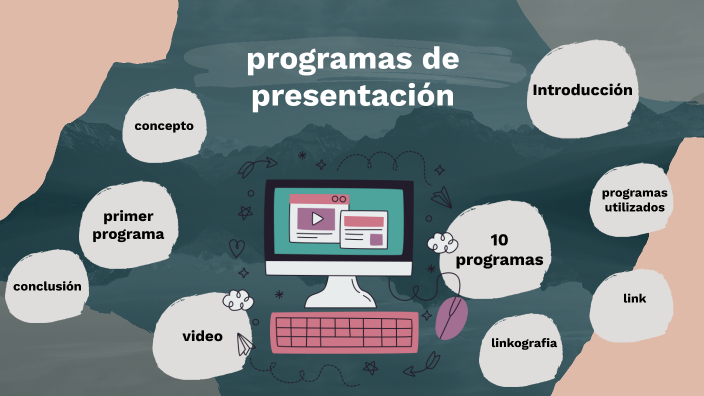 programas de presentación

Introducción

concepto

programas utilizados

primer programa

10 programas

conclusión

link

video

linkografia